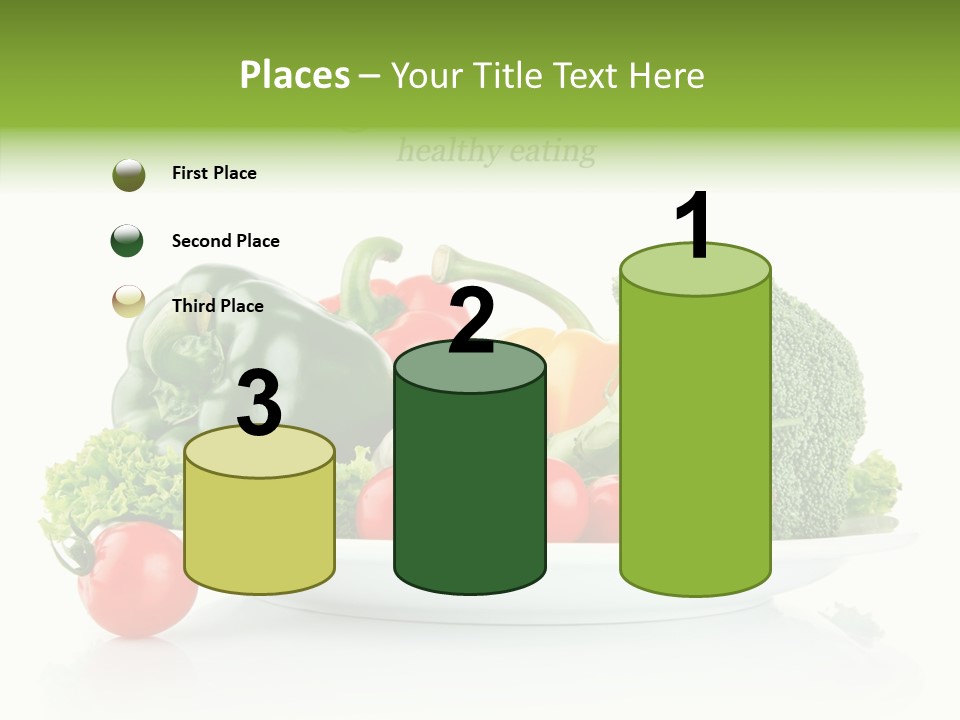 Places – Your Title Text Here

healthy eating

First Place

Second Place

Third Place

3

2

1